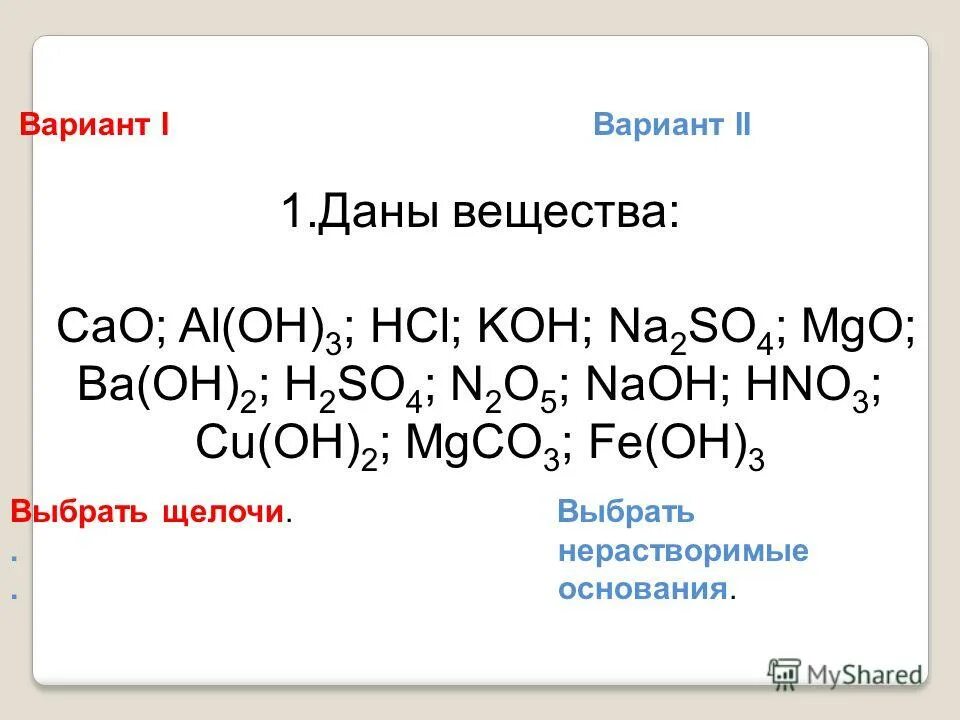 Вариант I

Вариант II

1.Даны вещества:

$CaO$; $Al(OH)_3$; $HCl$; $KOH$; $Na_2SO_4$; $MgO$; $Ba(OH)_2$; $H_2SO_4$; $N_2O_5$; $NaOH$; $HNO_3$; $Cu(OH)_2$; $MgCO_3$; $Fe(OH)_3$

Выбрать щелочи.
.
.

Выбрать нерастворимые основания.

MyShared